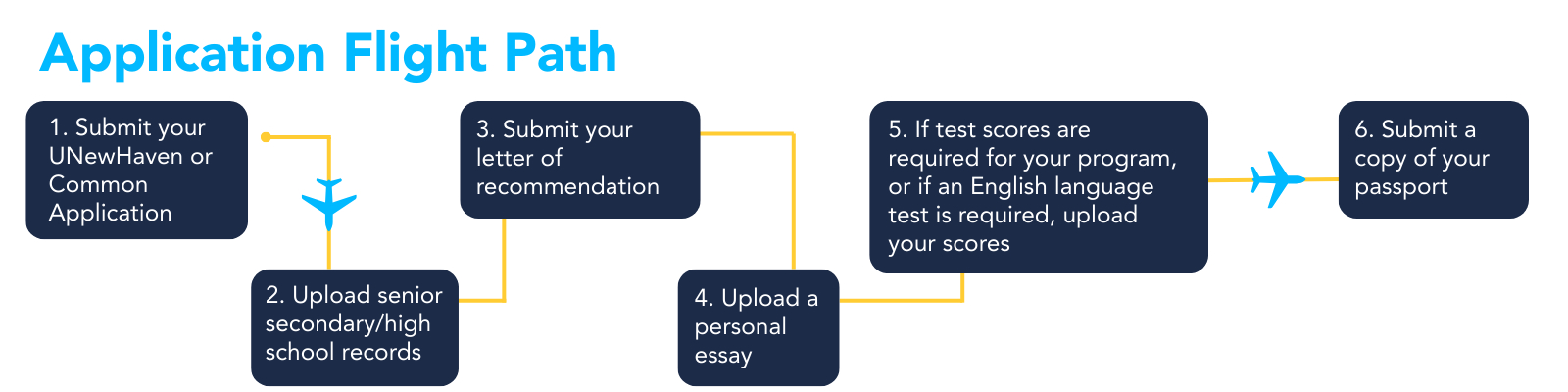 Application Flight Path

1. Submit your UNewHaven or Common Application

2. Upload senior secondary/high school records

3. Submit your letter of recommendation

4. Upload a personal essay

5. If test scores are required for your program, or if an English language test is required, upload your scores

6. Submit a copy of your passport